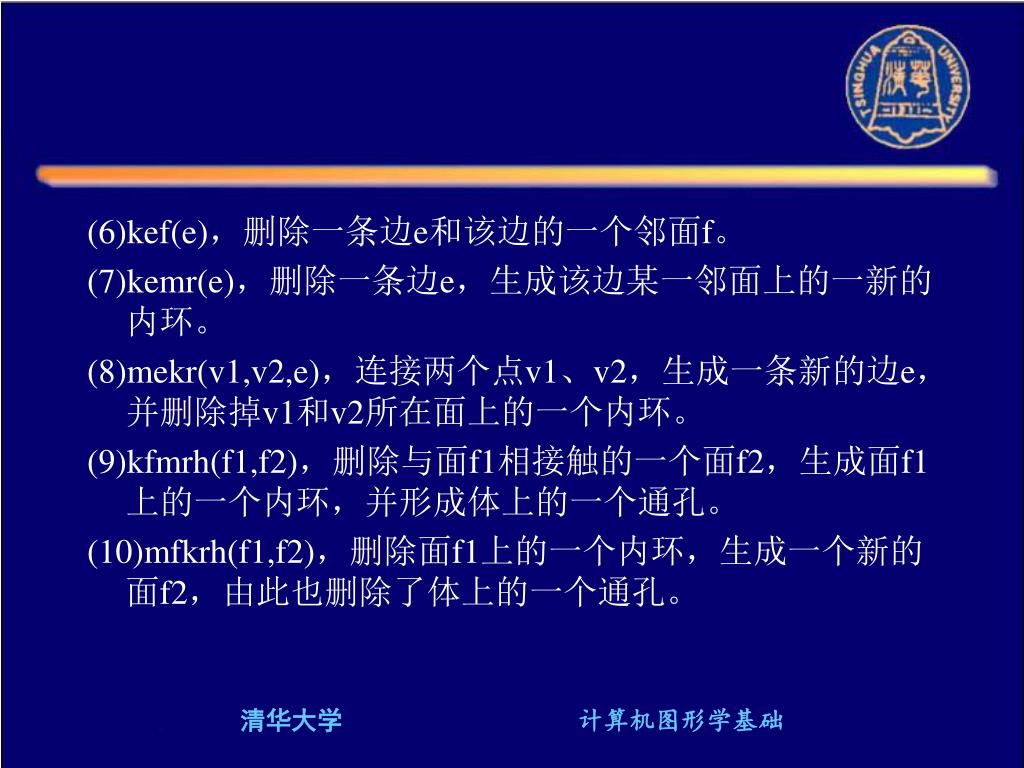 TSINGHUA UNIVERSITY

(6)kef(e)，删除一条边e和该边的一个邻面f。

(7)kemr(e)，删除一条边e，生成该边某一邻面上的一新的内环。

(8)mekr(v1,v2,e)，连接两个点v1、v2，生成一条新的边e，并删除掉v1和v2所在面上的一个内环。

(9)kfmrh(f1,f2)，删除与面f1相接触的一个面f2，生成面f1上的一个内环，并形成体上的一个通孔。

(10)mfkrh(f1,f2)，删除面f1上的一个内环，生成一个新的面f2，由此也删除了体上的一个通孔。

清华大学

计算机图形学基础